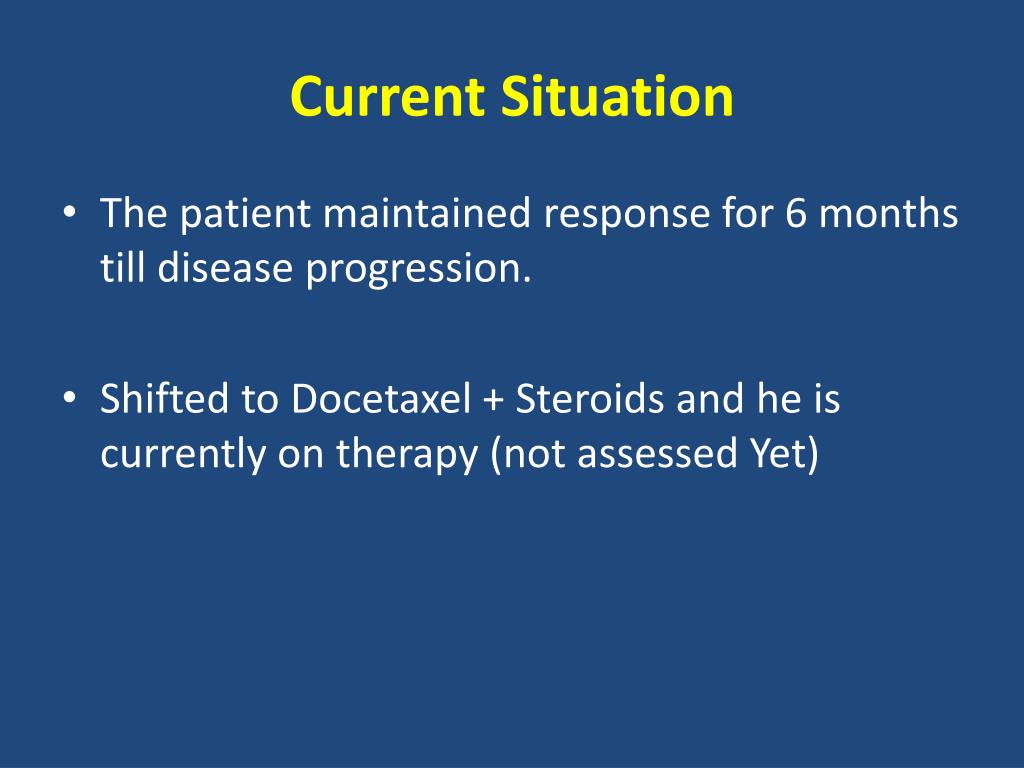 Current Situation

• The patient maintained response for 6 months till disease progression.

• Shifted to Docetaxel + Steroids and he is currently on therapy (not assessed Yet)